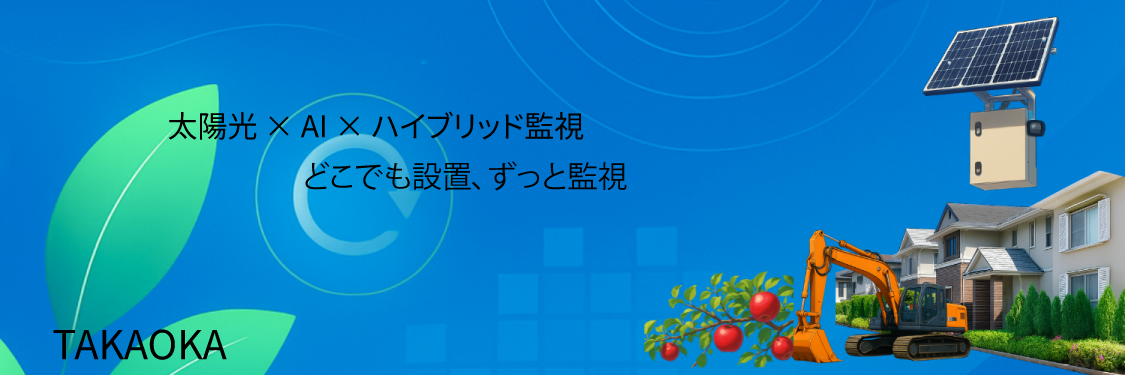 太陽光 × AI × ハイブリッド監視
どこでも設置、ずっと監視

TAKAOKA